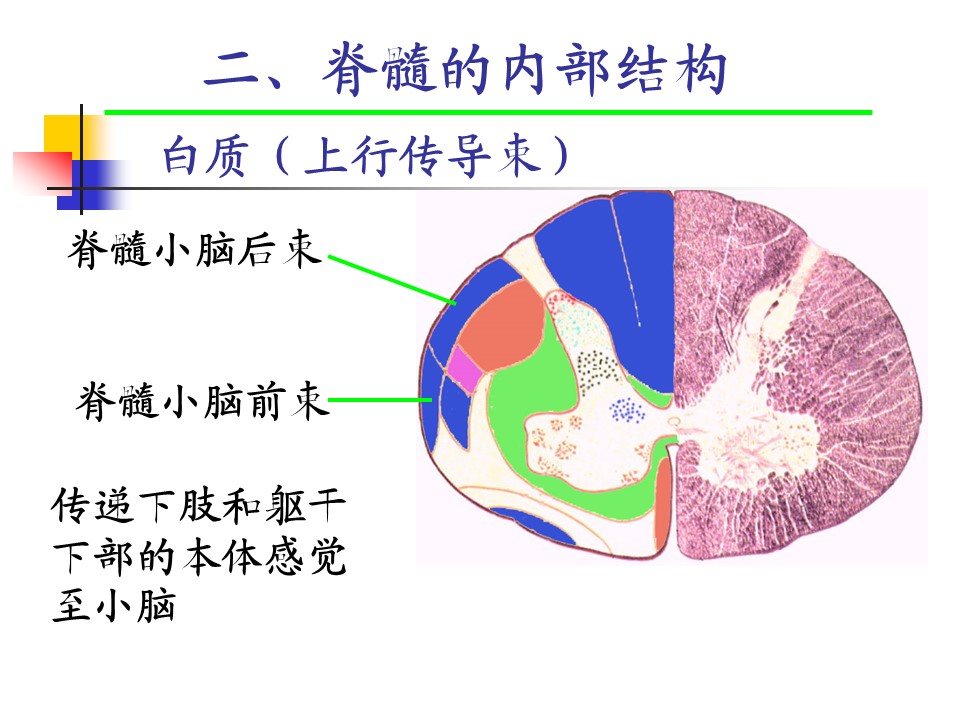 二、脊髓的内部结构

白质（上行传导束）

脊髓小脑后束

脊髓小脑前束

传递下肢和躯干下部的本体感觉至小脑